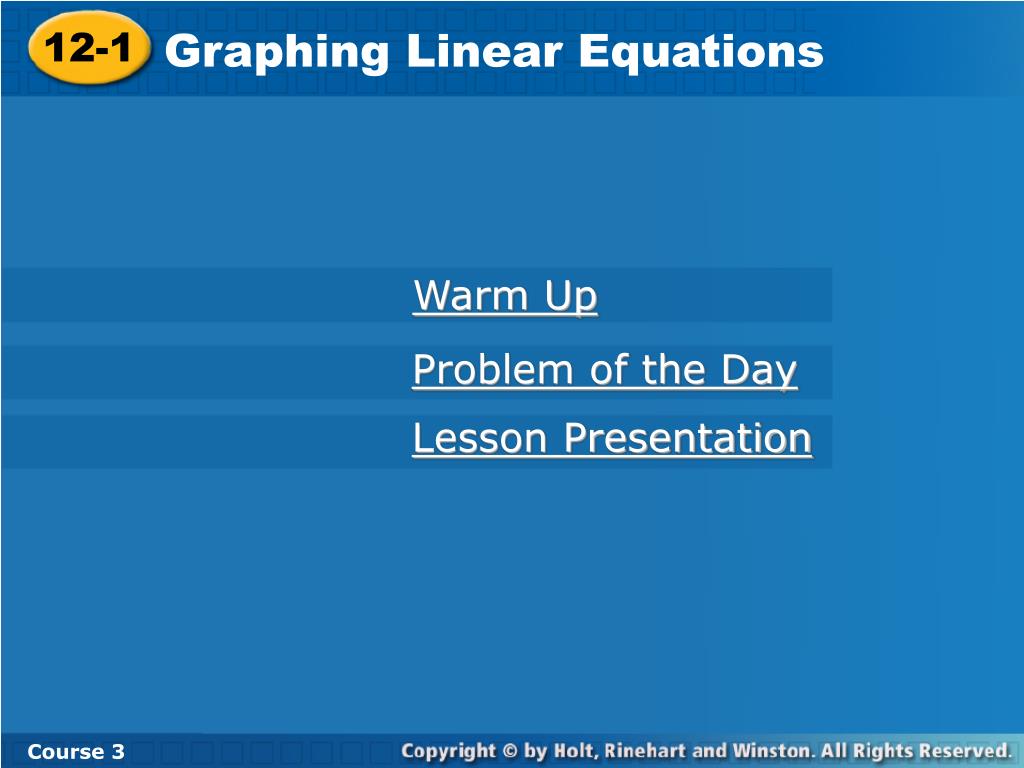 12-1 Graphing Linear Equations

Warm Up

Problem of the Day

Lesson Presentation

Course 3

Copyright © by Holt, Rinehart and Winston. All Rights Reserved.